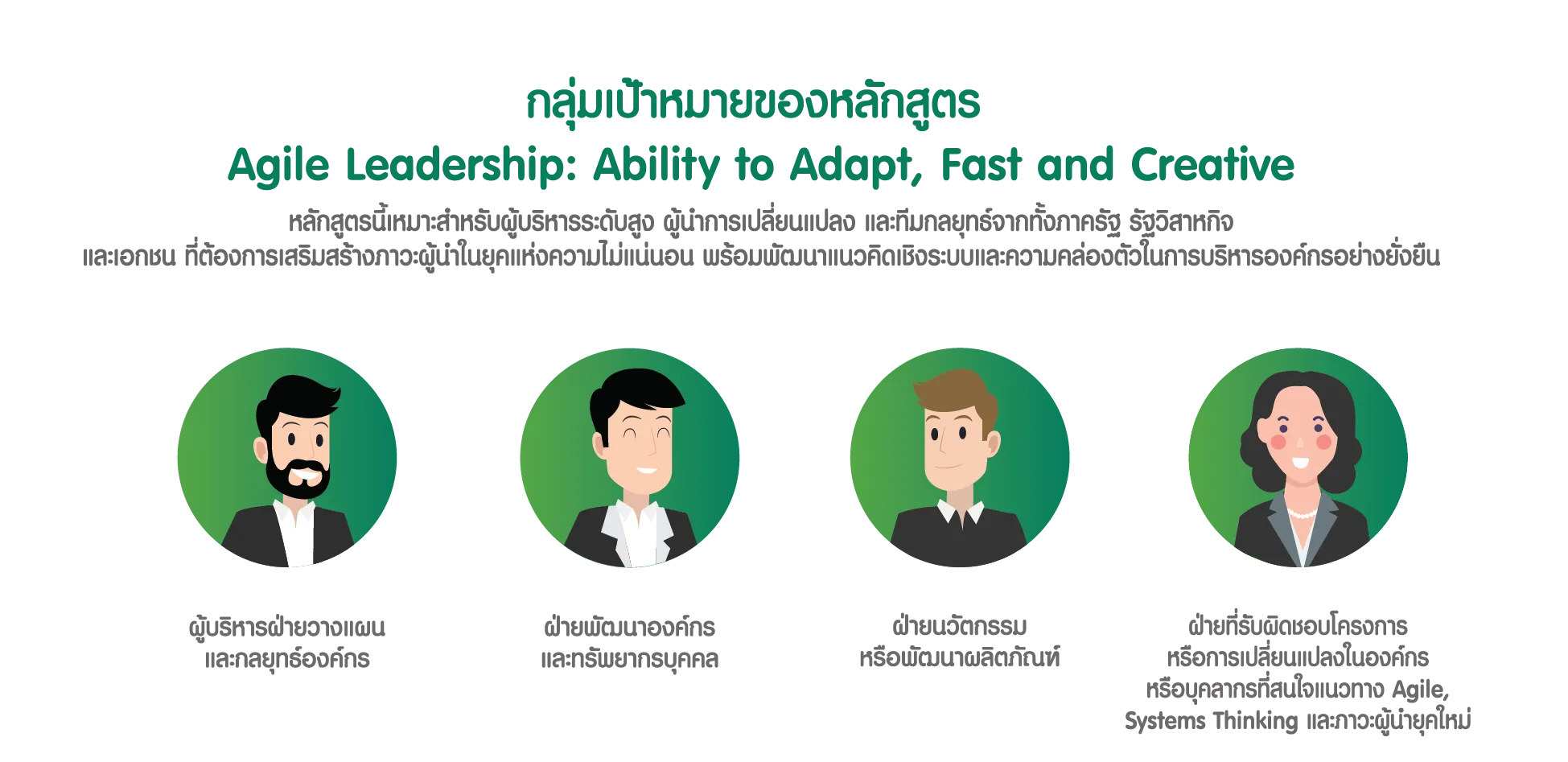 กลุ่มเป้าหมายของหลักสูตร
Agile Leadership: Ability to Adapt, Fast and Creative

หลักสูตรนี้เหมาะสำหรับผู้บริหารระดับสูง ผู้นำการเปลี่ยนแปลง และทีมกลยุทธ์จากทั้งภาครัฐ รัฐวิสาหกิจ และเอกชน ที่ต้องการเสริมสร้างภาวะผู้นำในยุคแห่งความไม่แน่นอน พร้อมพัฒนาแนวคิดเชิงระบบและความคล่องตัวในการบริหารองค์กรอย่างยั่งยืน

ผู้บริหารฝ่ายวางแผน และกลยุทธ์องค์กร

ฝ่ายพัฒนาองค์กร และทรัพยากรบุคคล

ฝ่ายนวัตกรรม หรือพัฒนาผลิตภัณฑ์

ฝ่ายที่รับผิดชอบโครงการ หรือการเปลี่ยนแปลงในองค์กร หรือบุคลากรที่สนใจแนวทาง Agile, Systems Thinking และภาวะผู้นำยุคใหม่